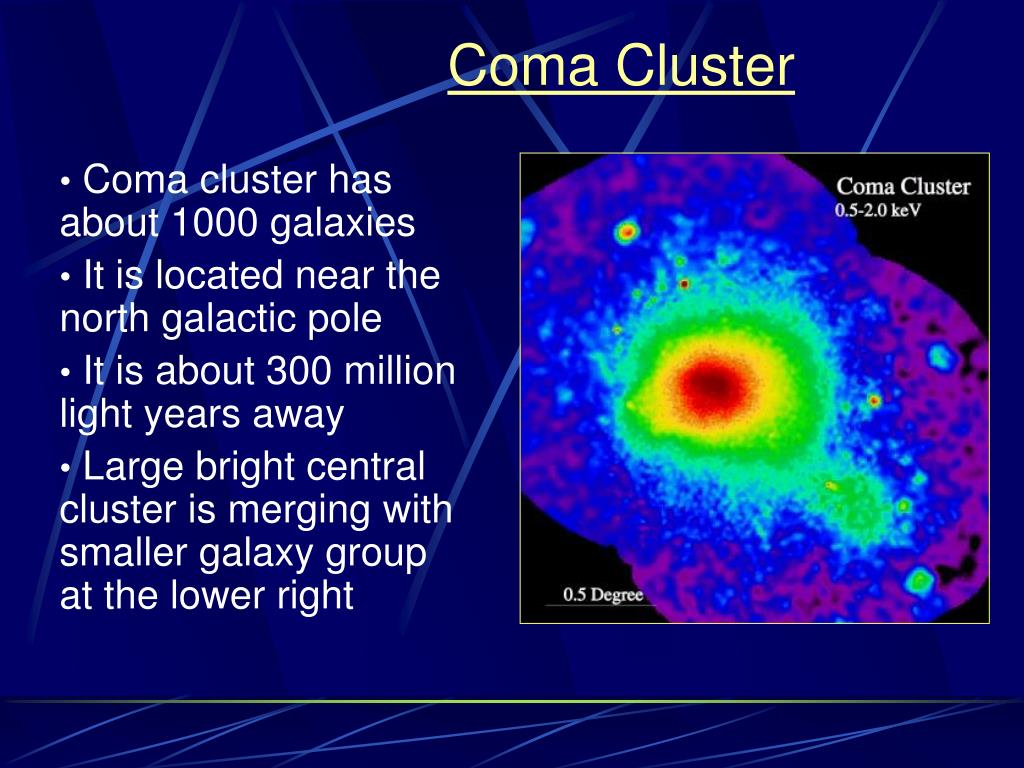 Coma Cluster

• Coma cluster has about 1000 galaxies

• It is located near the north galactic pole

• It is about 300 million light years away

• Large bright central cluster is merging with smaller galaxy group at the lower right

Coma Cluster
0.5-2.0 keV

0.5 Degree